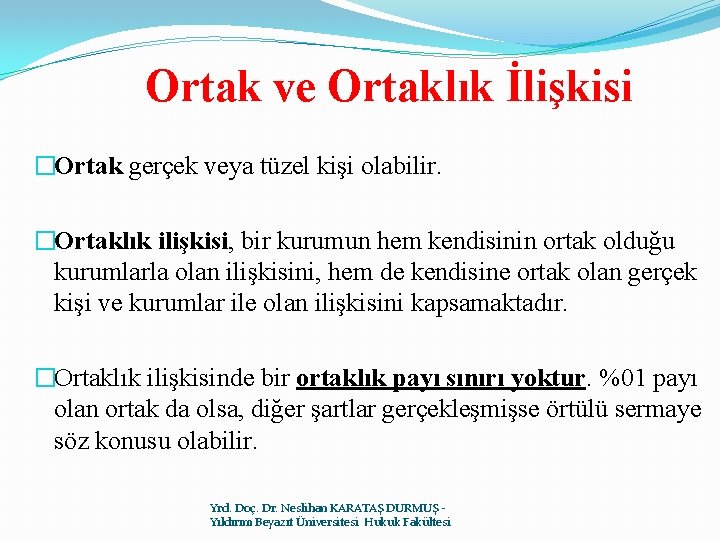 Ortak ve Ortaklık İlişkisi

□Ortak gerçek veya tüzel kişi olabilir.

□Ortaklık ilişkisi, bir kurumun hem kendisinin ortak olduğu kurumlarla olan ilişkisini, hem de kendisine ortak olan gerçek kişi ve kurumlar ile olan ilişkisini kapsamaktadır.

□Ortaklık ilişkisinde bir ortaklık payı sınırı yoktur. %01 payı olan ortak da olsa, diğer şartlar gerçekleşmişse örtülü sermaye söz konusu olabilir.

Yrd. Doç. Dr. Neslihan KARATAŞ DURMUŞ - Yıldırım Beyazıt Üniversitesi Hukuk Fakültesi